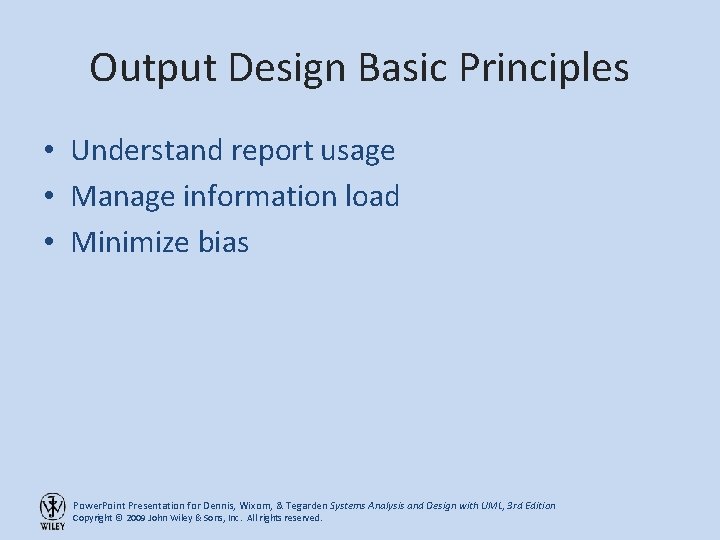 Output Design Basic Principles

• Understand report usage
• Manage information load
• Minimize bias

WILEY

PowerPoint Presentation for Dennis, Wixom, & Tegarden Systems Analysis and Design with UML, 3rd Edition
Copyright © 2009 John Wiley & Sons, Inc. All rights reserved.